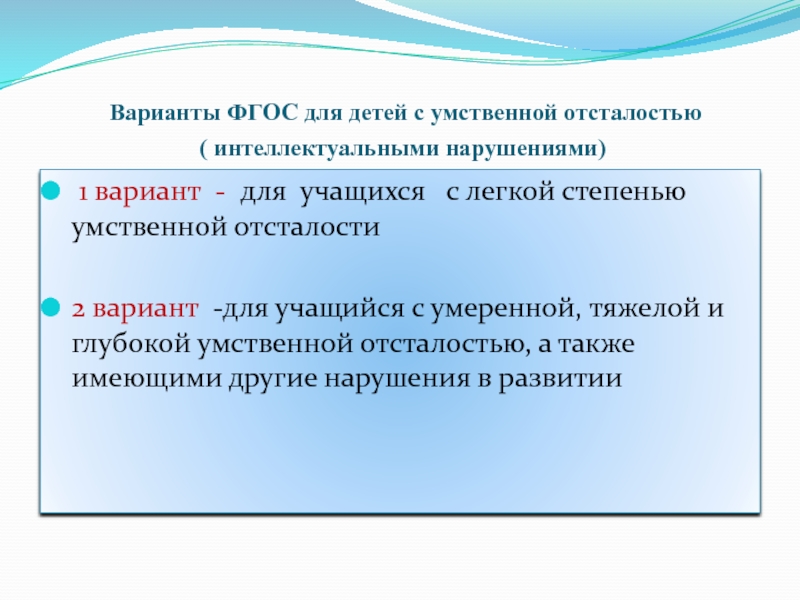 Варианты ФГОС для детей с умственной отсталостью
( интеллектуальными нарушениями)

1 вариант - для учащихся с легкой степенью умственной отсталости

2 вариант -для учащийся с умеренной, тяжелой и глубокой умственной отсталостью, а также имеющими другие нарушения в развитии